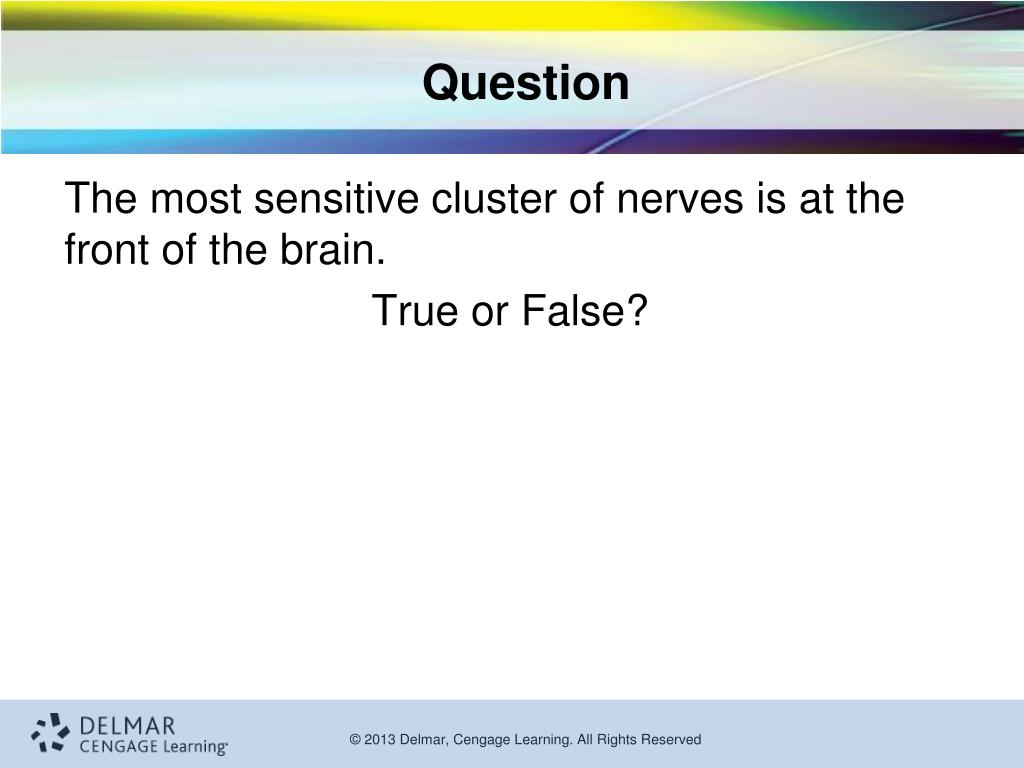 Question

The most sensitive cluster of nerves is at the front of the brain.

True or False?

DELMAR
CENGAGE Learning

© 2013 Delmar, Cengage Learning. All Rights Reserved